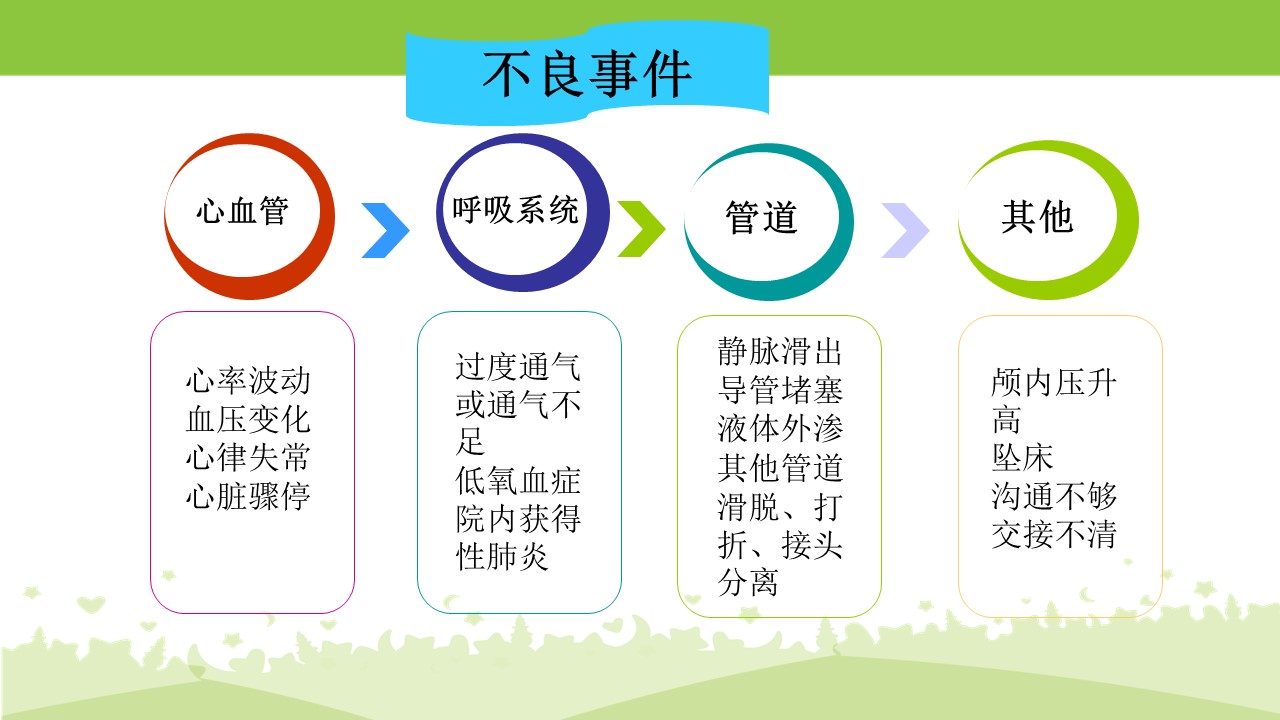 不良事件

心血管

呼吸系统

管道

其他

心率波动
血压变化
心律失常
心脏骤停

过度通气或通气不足
低氧血症
院内获得性肺炎

静脉滑出
导管堵塞
液体外渗
其他管道滑脱、打折、接头分离

颅内压升高
坠床
沟通不够
交接不清